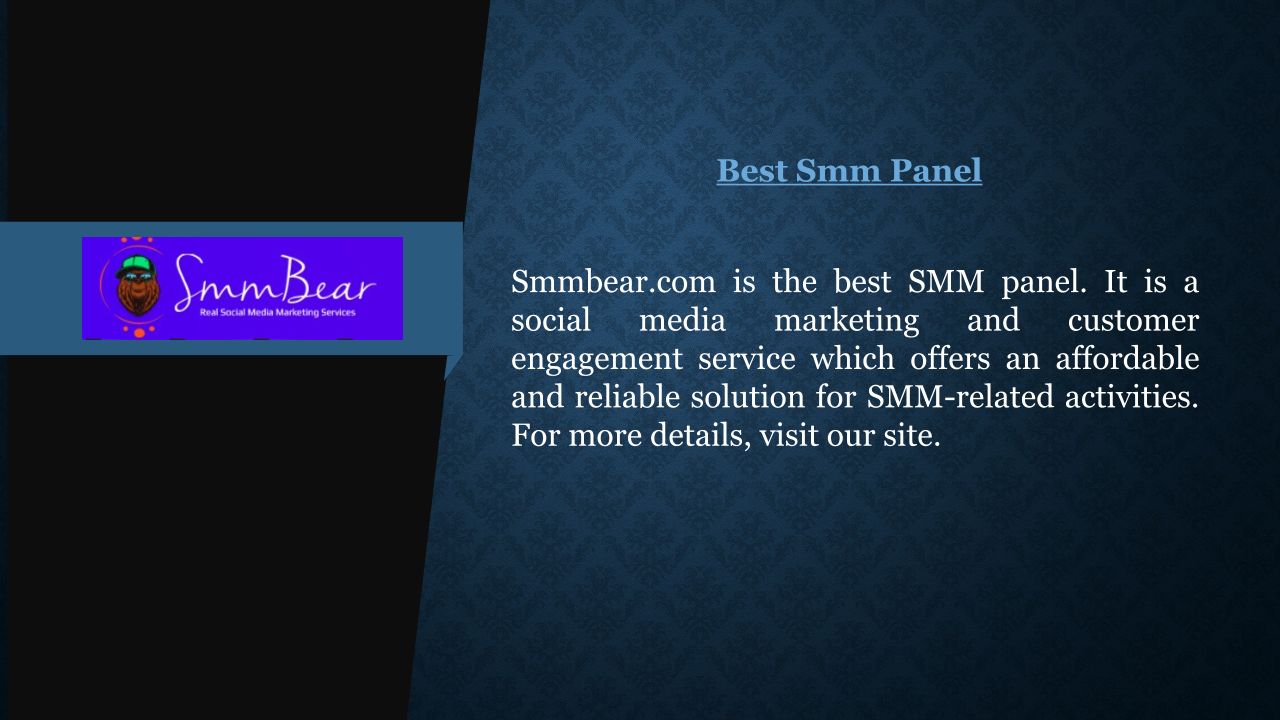 SmmBear
Real Social Media Marketing Services

Best Smm Panel

Smmbear.com is the best SMM panel. It is a social media marketing and customer engagement service which offers an affordable and reliable solution for SMM-related activities. For more details, visit our site.